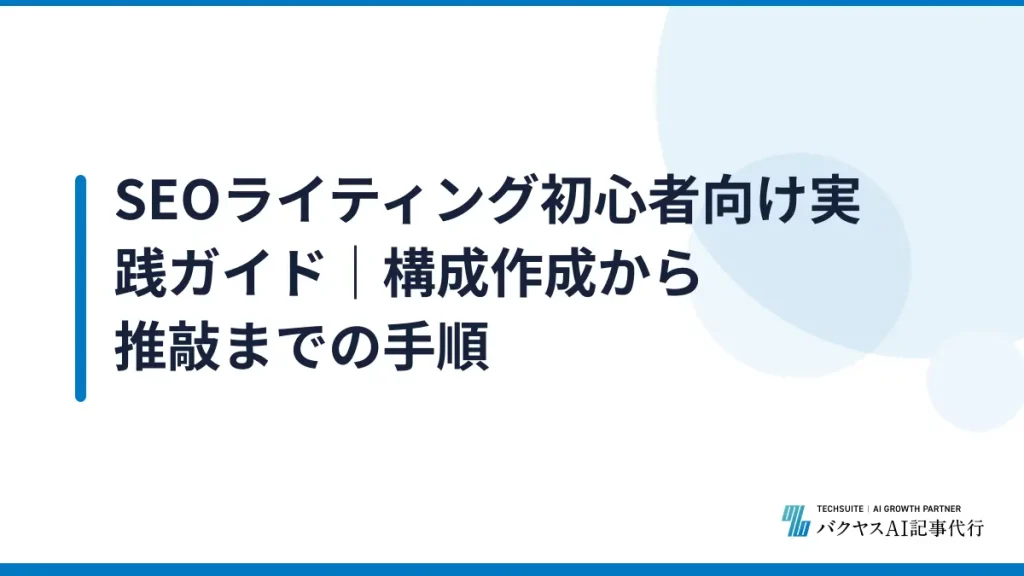 SEOライティング初心者向け実践ガイド｜構成作成から推敲までの手順

TECHSUITE | AI GROWTH PARTNER
バクヤスAI記事代行